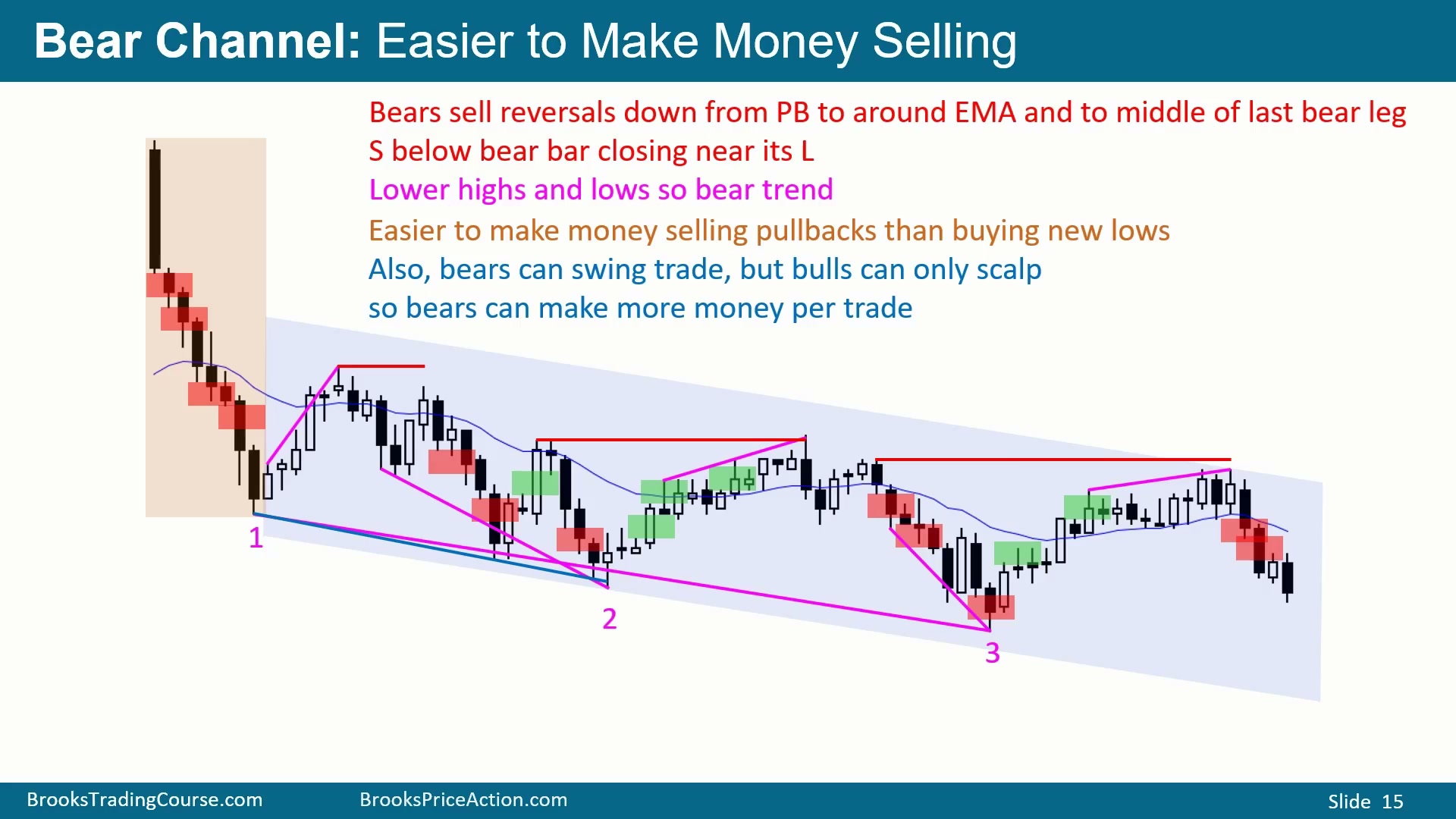 Bear Channel: Easier to Make Money Selling

Bears sell reversals down from PB to around EMA and to middle of last bear leg
S below bear bar closing near its L
Lower highs and lows so bear trend
Easier to make money selling pullbacks than buying new lows
Also, bears can swing trade, but bulls can only scalp
so bears can make more money per trade

1
2
3

BrooksTradingCourse.com BrooksPriceAction.com Slide 15